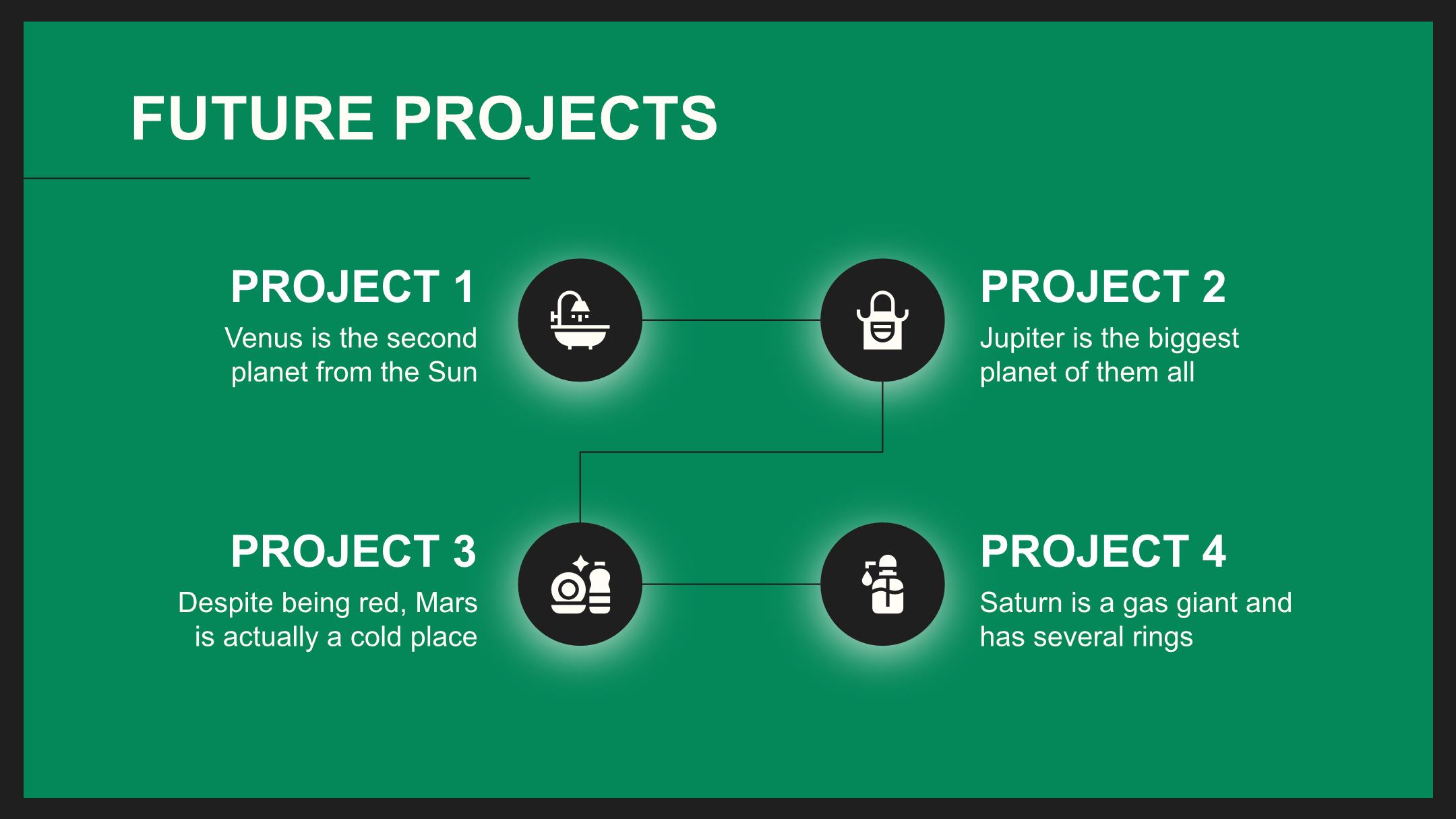 FUTURE PROJECTS

PROJECT 1

Venus is the second planet from the Sun

PROJECT 2

Jupiter is the biggest planet of them all

PROJECT 3

Despite being red, Mars is actually a cold place

PROJECT 4

Saturn is a gas giant and has several rings